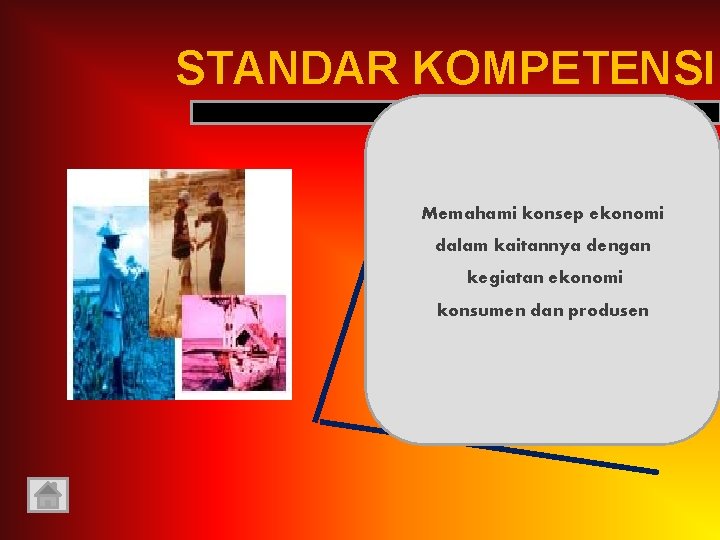 STANDAR KOMPETENSI

Memahami konsep ekonomi dalam kaitannya dengan kegiatan ekonomi konsumen dan produsen